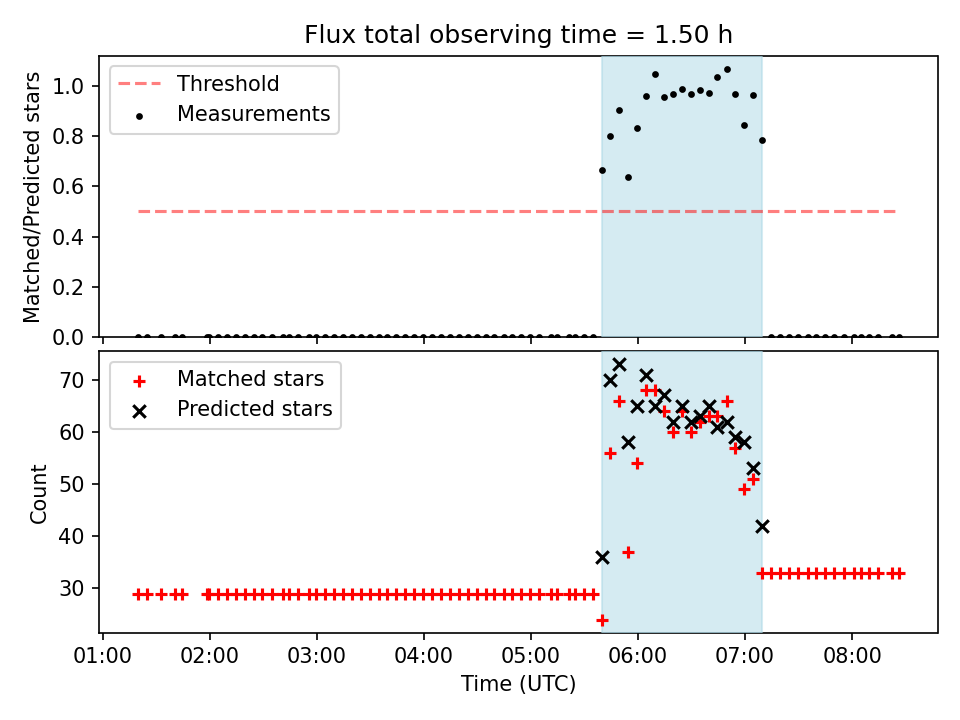 Flux total observing time = 1.50 h

Threshold
Measurements

Matched/Predicted stars

1.0
0.8
0.6
0.4
0.2
0.0

Matched stars
Predicted stars

Count

70
60
50
40
30

01:00 02:00 03:00 04:00 05:00 06:00 07:00 08:00

Time (UTC)